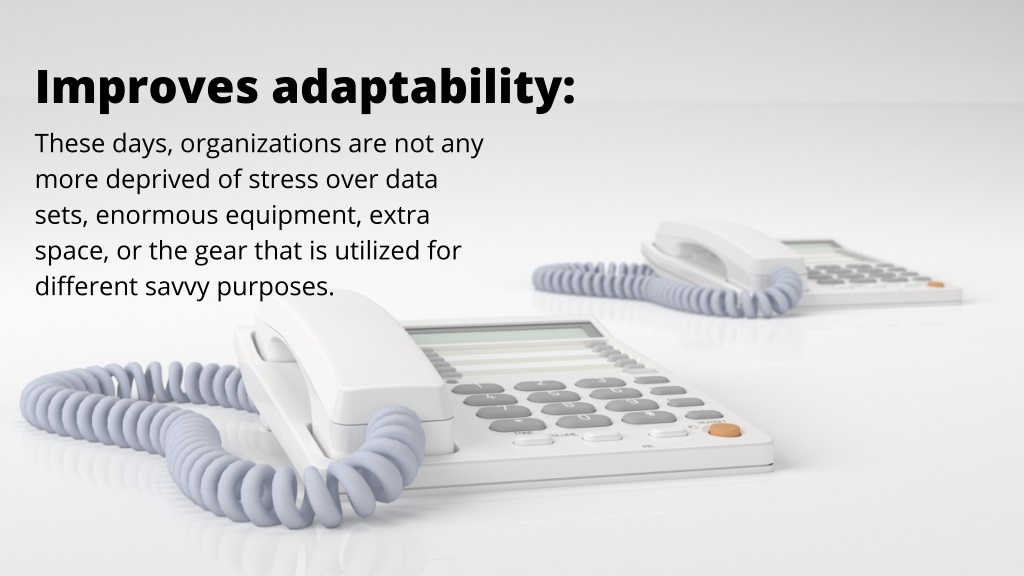 Improves adaptability:

These days, organizations are not any more deprived of stress over data sets, enormous equipment, extra space, or the gear that is utilized for different savvy purposes.